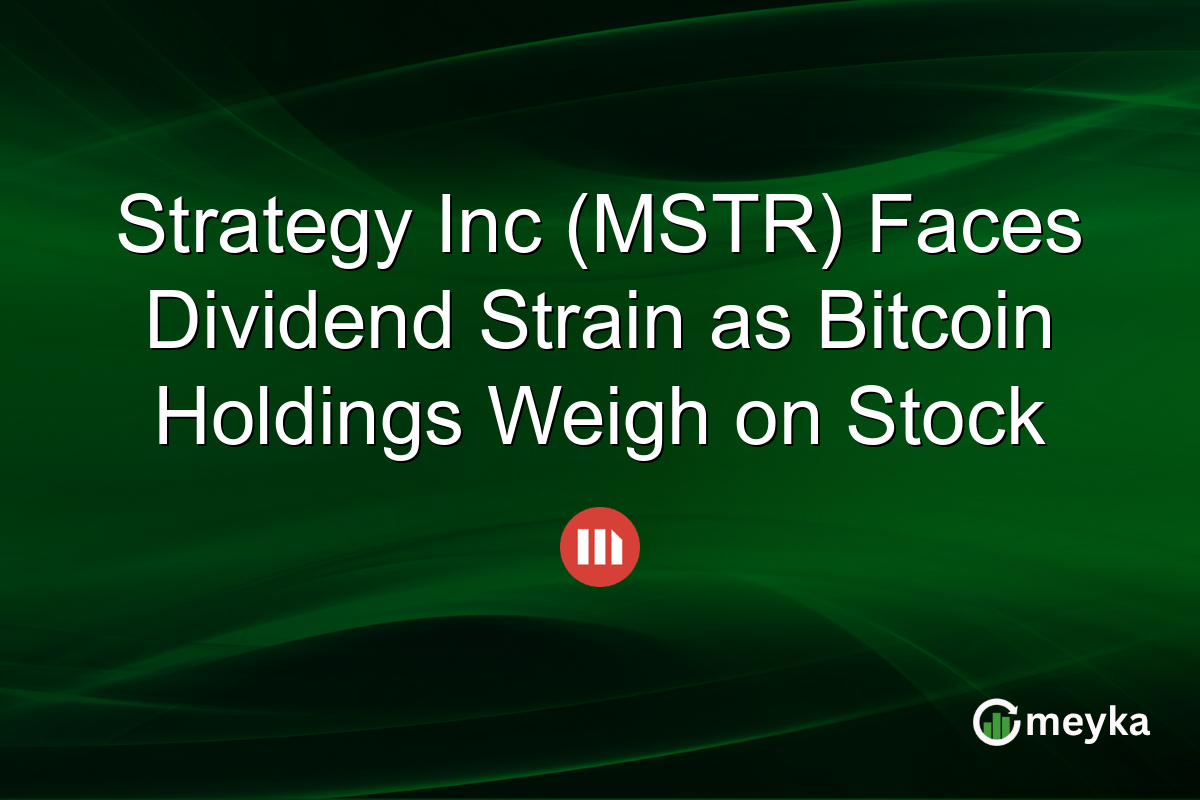 Strategy Inc (MSTR) Faces Dividend Strain as Bitcoin Holdings Weigh on Stock

meyka